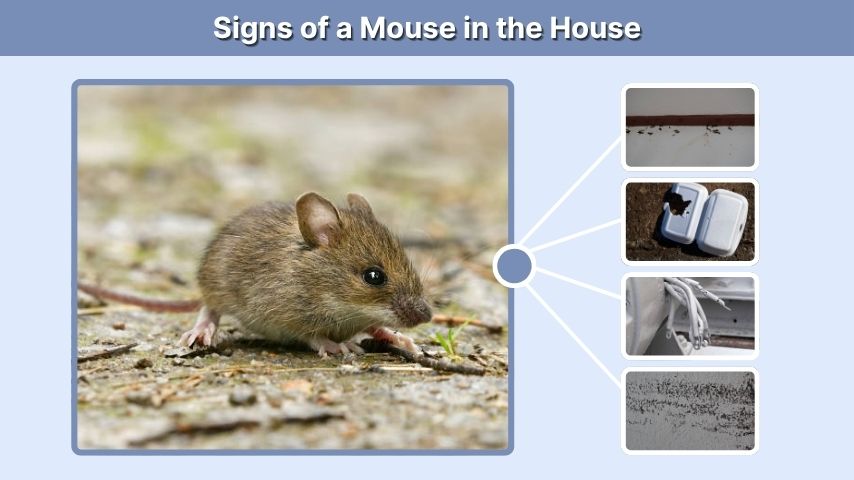 Signs of a Mouse in the House